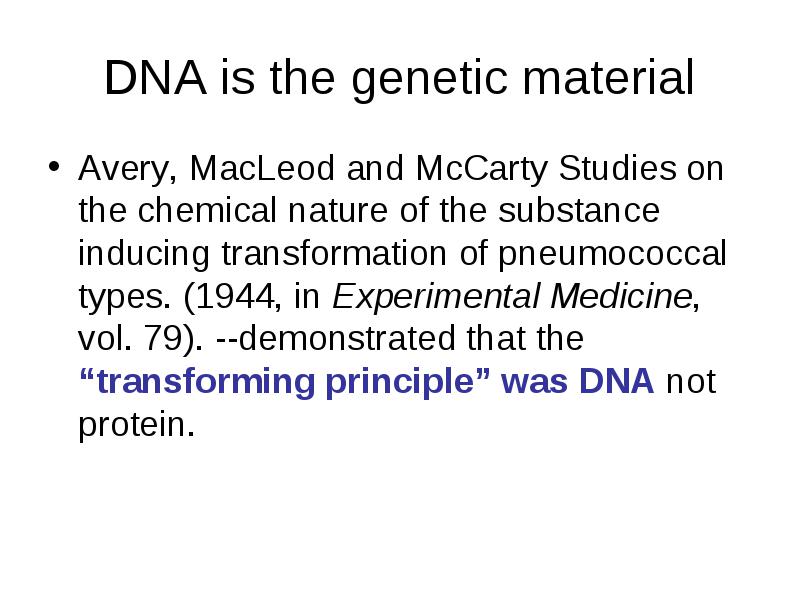 DNA is the genetic material

• Avery, MacLeod and McCarty Studies on the chemical nature of the substance inducing transformation of pneumococcal types. (1944, in Experimental Medicine, vol. 79). --demonstrated that the “transforming principle” was DNA not protein.